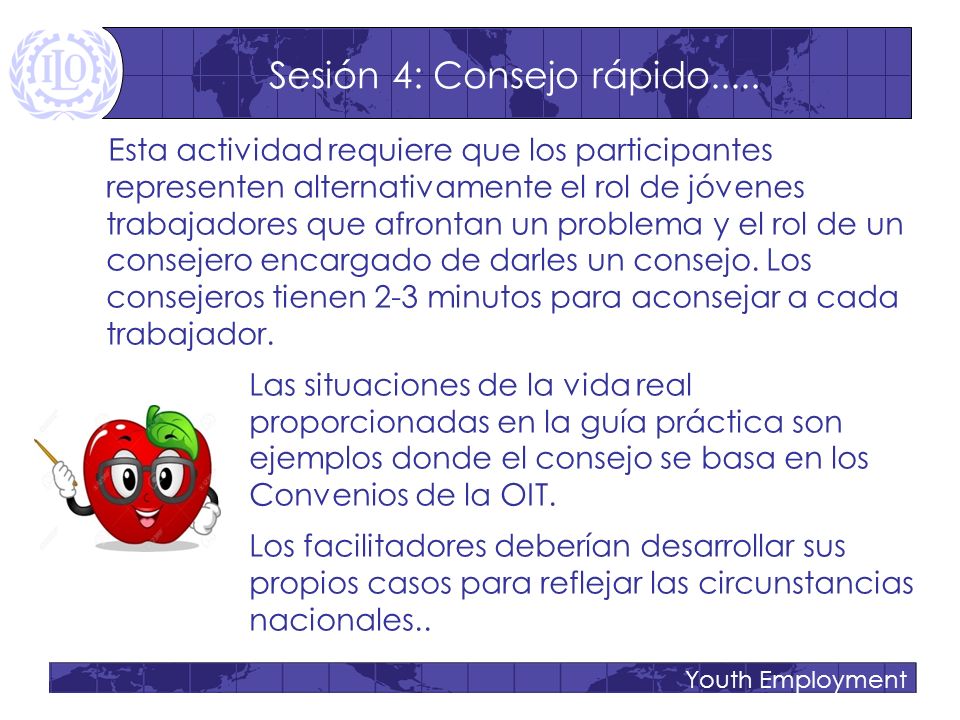 ILO

Sesión 4: Consejo rápido.....

Esta actividad requiere que los participantes representen alternativamente el rol de jóvenes trabajadores que afrontan un problema y el rol de un consejero encargado de darles un consejo. Los consejeros tienen 2-3 minutos para aconsejar a cada trabajador.

Las situaciones de la vida real proporcionadas en la guía práctica son ejemplos donde el consejo se basa en los Convenios de la OIT.

Los facilitadores deberían desarrollar sus propios casos para reflejar las circunstancias nacionales..

Youth Employment